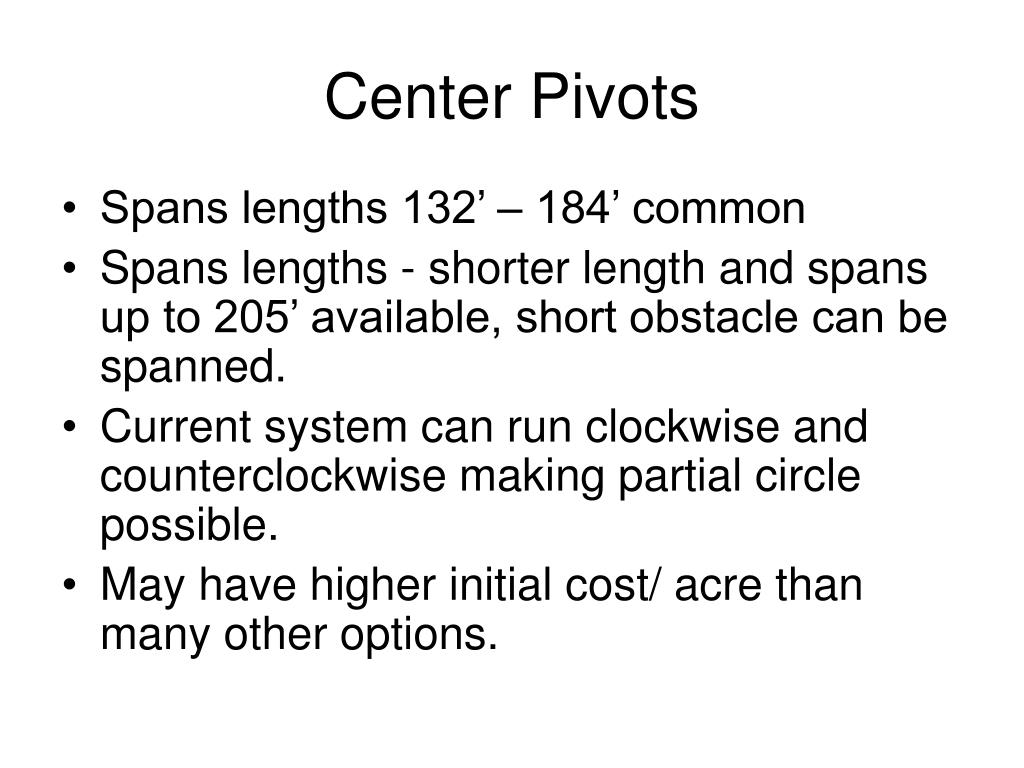 Center Pivots

• Spans lengths 132’ – 184’ common
• Spans lengths - shorter length and spans up to 205’ available, short obstacle can be spanned.
• Current system can run clockwise and counterclockwise making partial circle possible.
• May have higher initial cost/ acre than many other options.